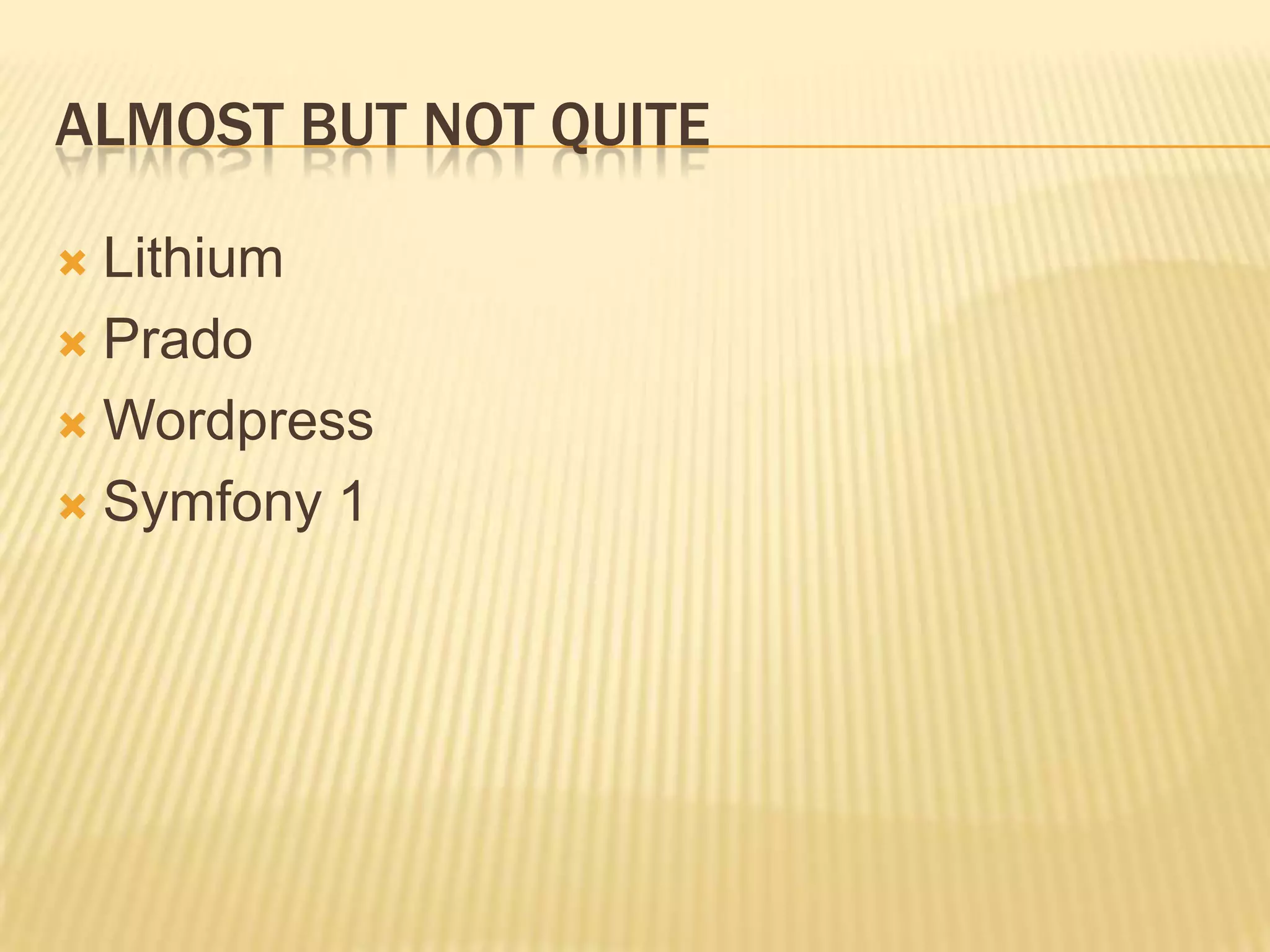 ALMOST BUT NOT QUITE

Lithium
Prado
Wordpress
Symfony 1